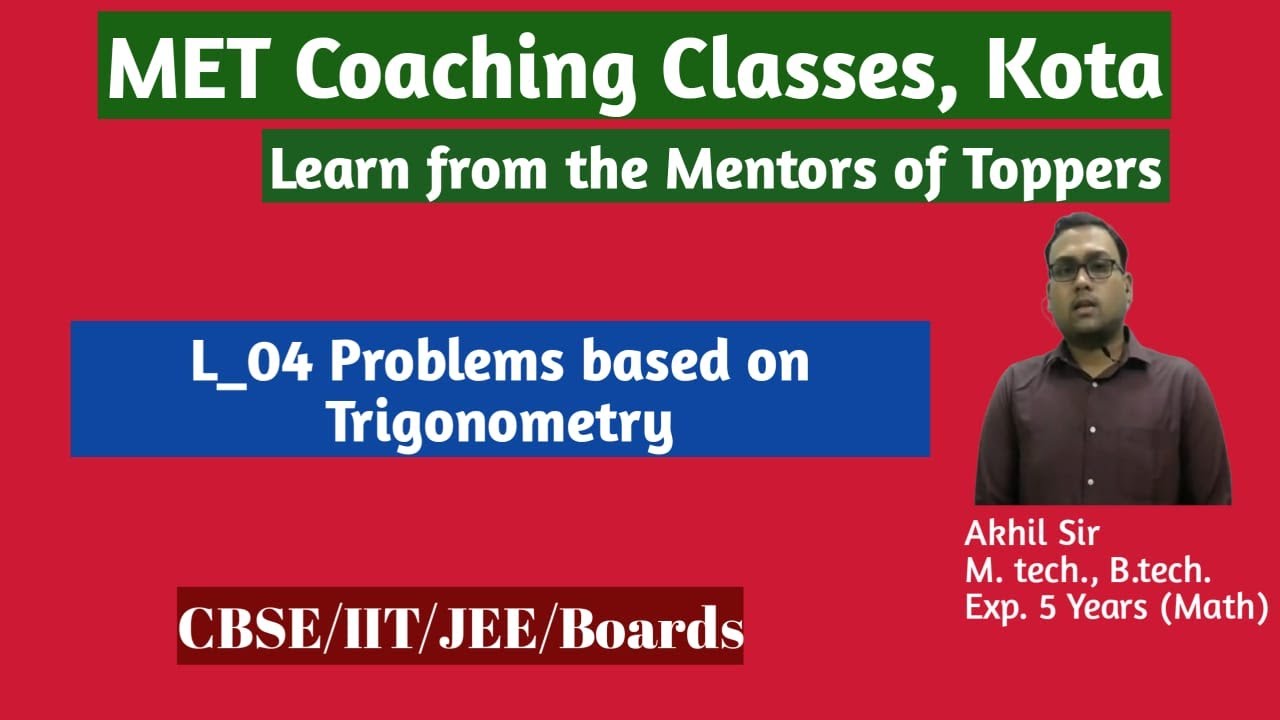 MET Coaching Classes, Kota

Learn from the Mentors of Toppers

L_04 Problems based on Trigonometry

Akhil Sir
M. tech., B.tech.
Exp. 5 Years (Math)

CBSE/IIT/JEE/Boards